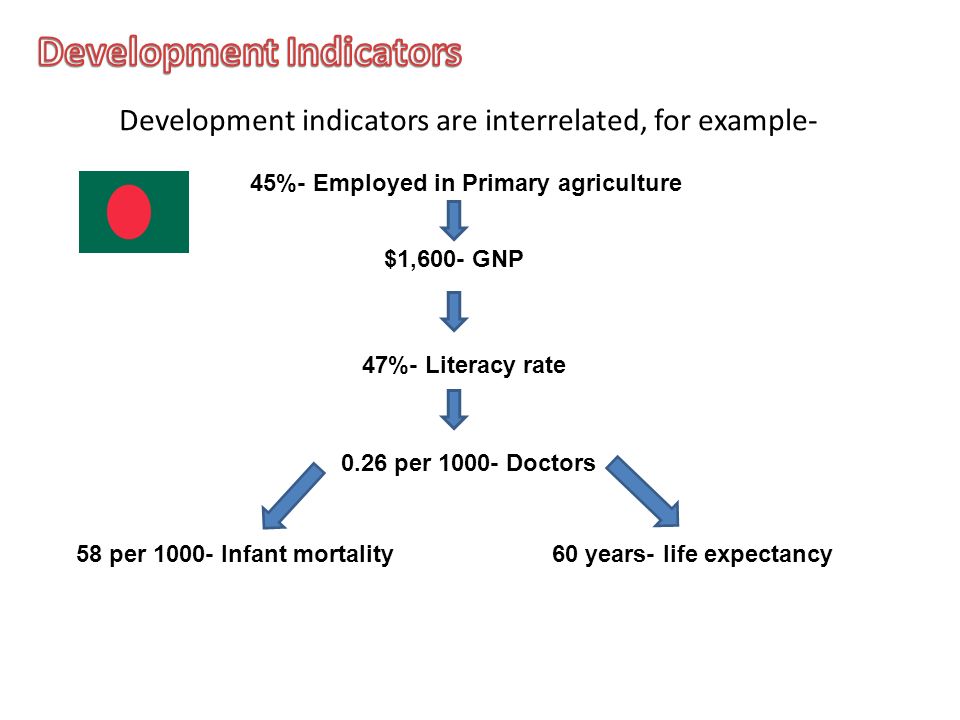 Development Indicators

Development indicators are interrelated, for example-

45%- Employed in Primary agriculture

\$1,600- GNP

47%- Literacy rate

0.26 per 1000- Doctors

58 per 1000- Infant mortality

60 years- life expectancy